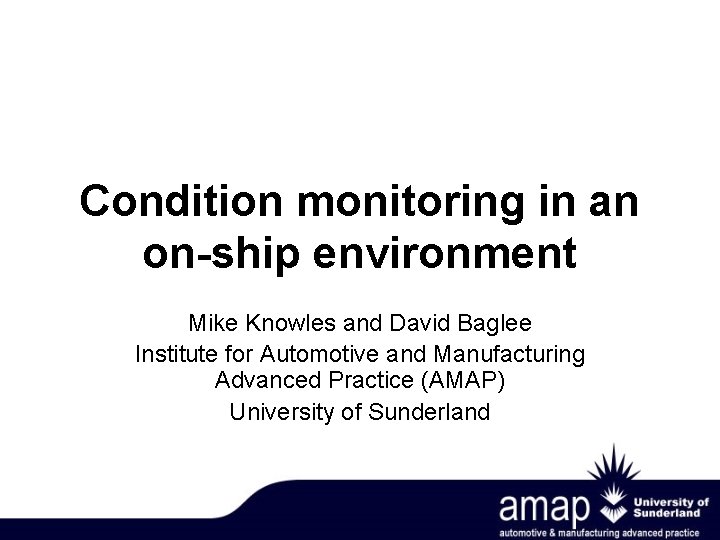 Condition monitoring in an on-ship environment

Mike Knowles and David Baglee
Institute for Automotive and Manufacturing Advanced Practice (AMAP)
University of Sunderland

amap
University of Sunderland
automotive & manufacturing advanced practice